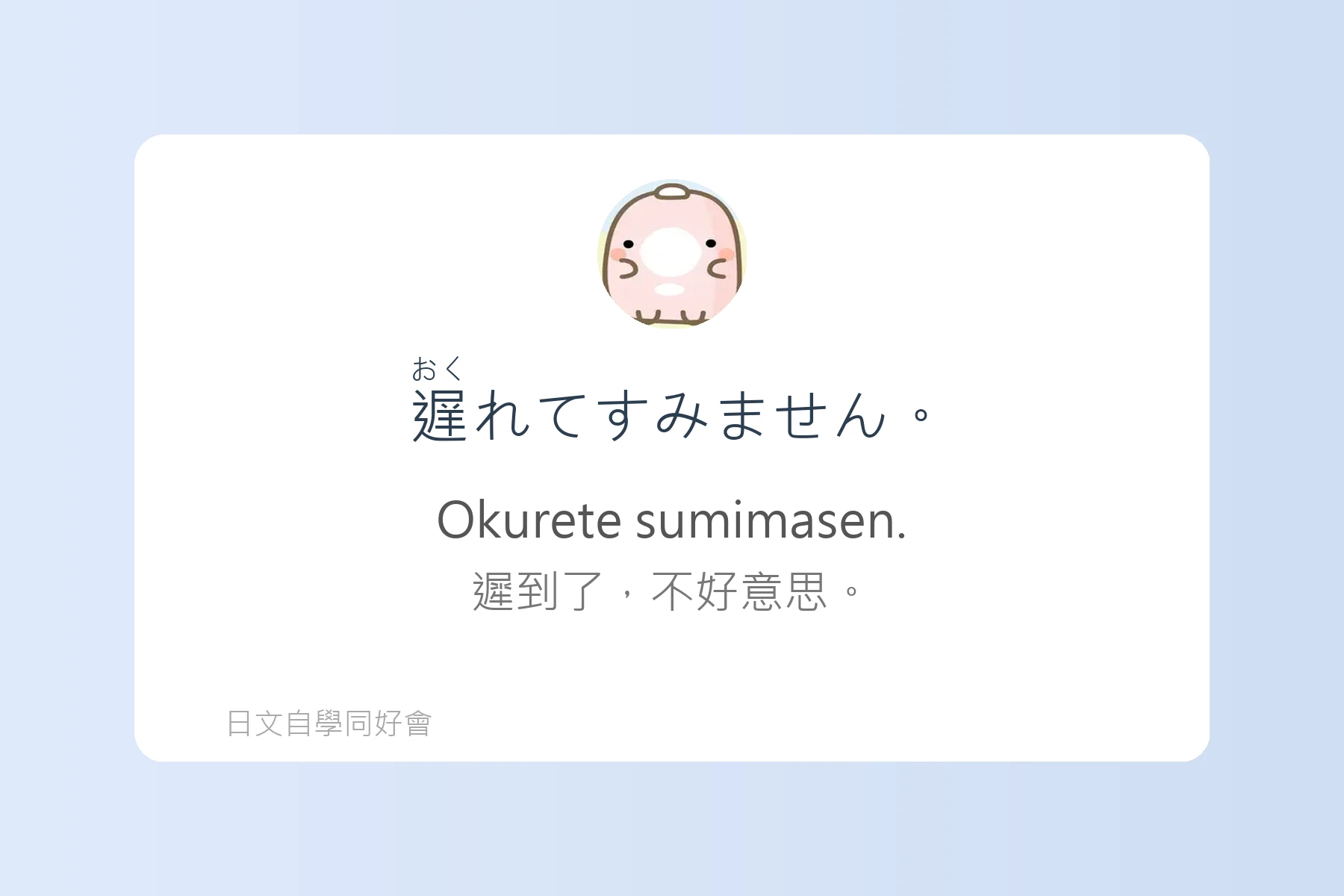 おく
遅れてすみません。

Okurete sumimasen.

遲到了，不好意思。

日文自學同好會